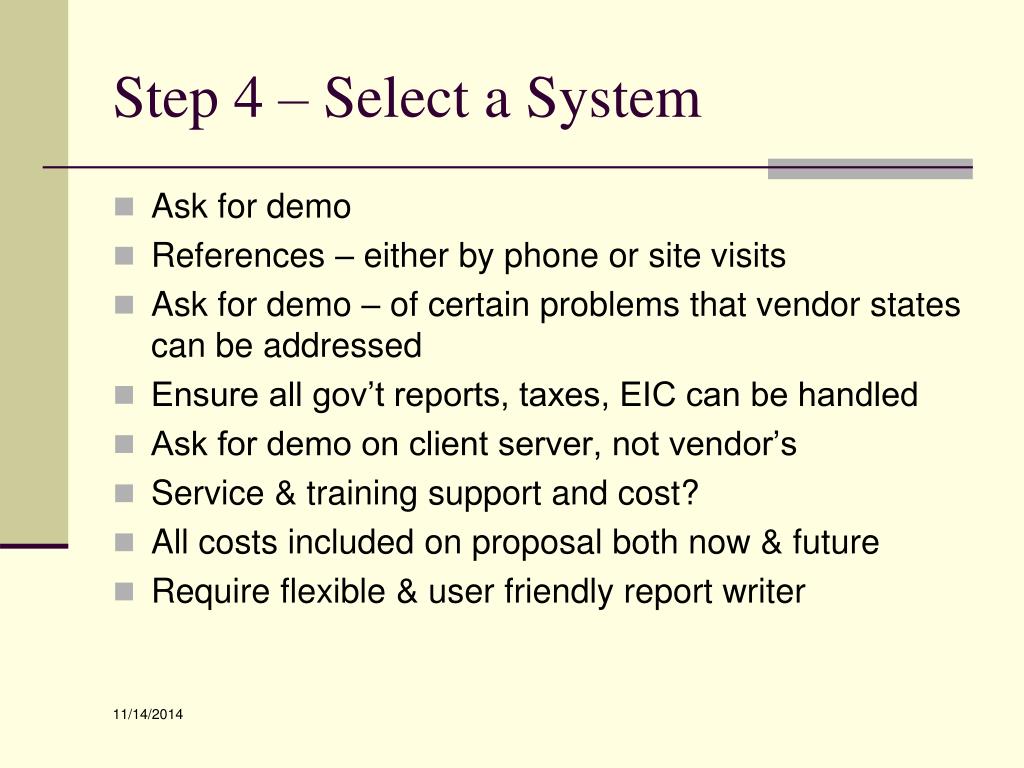 Step 4 – Select a System

- Ask for demo
- References – either by phone or site visits
- Ask for demo – of certain problems that vendor states can be addressed
- Ensure all gov’t reports, taxes, EIC can be handled
- Ask for demo on client server, not vendor’s
- Service & training support and cost?
- All costs included on proposal both now & future
- Require flexible & user friendly report writer

11/14/2014